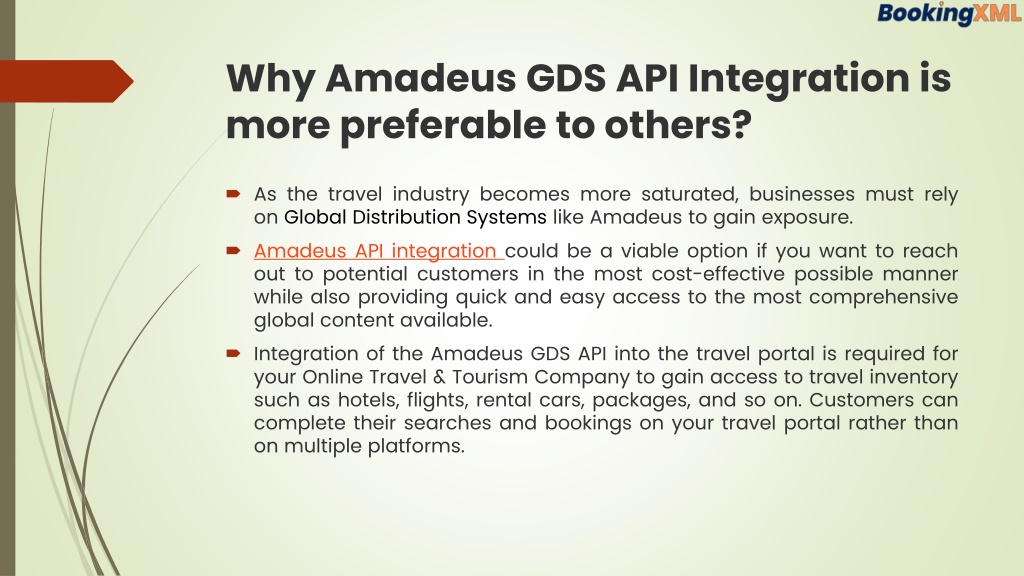 BookingXML

Why Amadeus GDS API Integration is more preferable to others?

As the travel industry becomes more saturated, businesses must rely on Global Distribution Systems like Amadeus to gain exposure.

Amadeus API integration could be a viable option if you want to reach out to potential customers in the most cost-effective possible manner while also providing quick and easy access to the most comprehensive global content available.

Integration of the Amadeus GDS API into the travel portal is required for your Online Travel & Tourism Company to gain access to travel inventory such as hotels, flights, rental cars, packages, and so on. Customers can complete their searches and bookings on your travel portal rather than on multiple platforms.